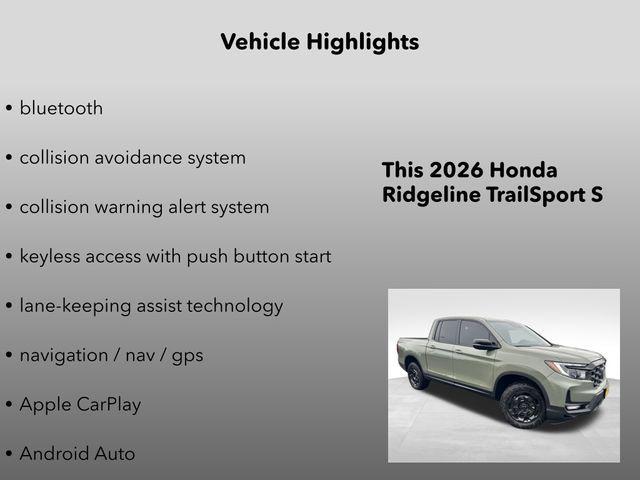 Vehicle Highlights

• bluetooth

• collision avoidance system

• collision warning alert system

• keyless access with push button start

• lane-keeping assist technology

• navigation / nav / gps

• Apple CarPlay

• Android Auto

This 2026 Honda Ridgeline TrailSport S